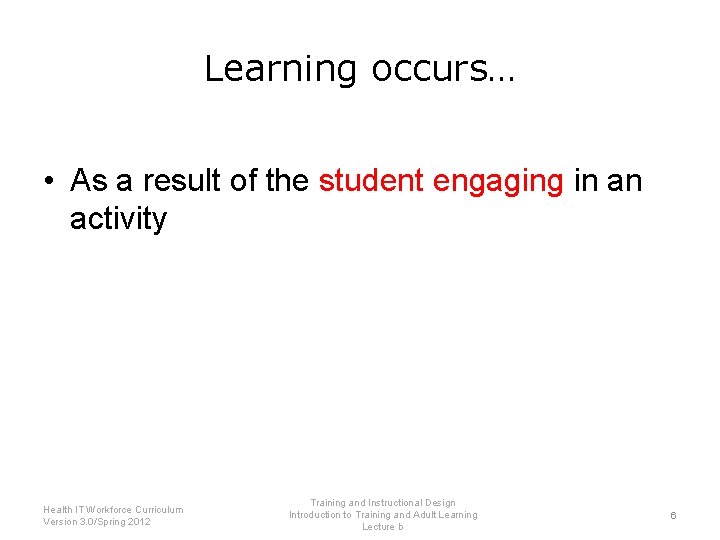 Learning occurs…

• As a result of the student engaging in an activity

Health IT Workforce Curriculum
Version 3.0/Spring 2012

Training and Instructional Design
Introduction to Training and Adult Learning
Lecture b

6